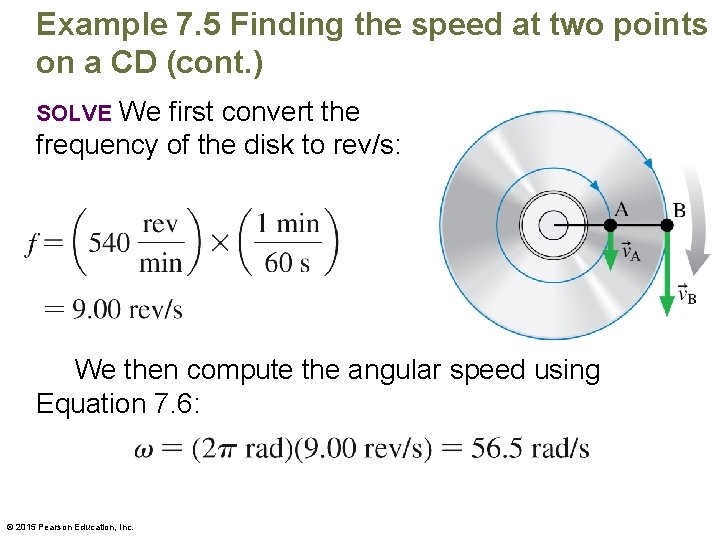 Example 7.5 Finding the speed at two points on a CD (cont.)

SOLVE We first convert the frequency of the disk to rev/s:

$f = \left(540 \frac{\text{rev}}{\text{min}}\right) \times \left(\frac{1 \text{ min}}{60 \text{ s}}\right)$

$= 9.00 \text{ rev/s}$

A B $\vec{v}_A$ $\vec{v}_B$

We then compute the angular speed using Equation 7.6:

$\omega = (2\pi \text{ rad})(9.00 \text{ rev/s}) = 56.5 \text{ rad/s}$

© 2015 Pearson Education, Inc.